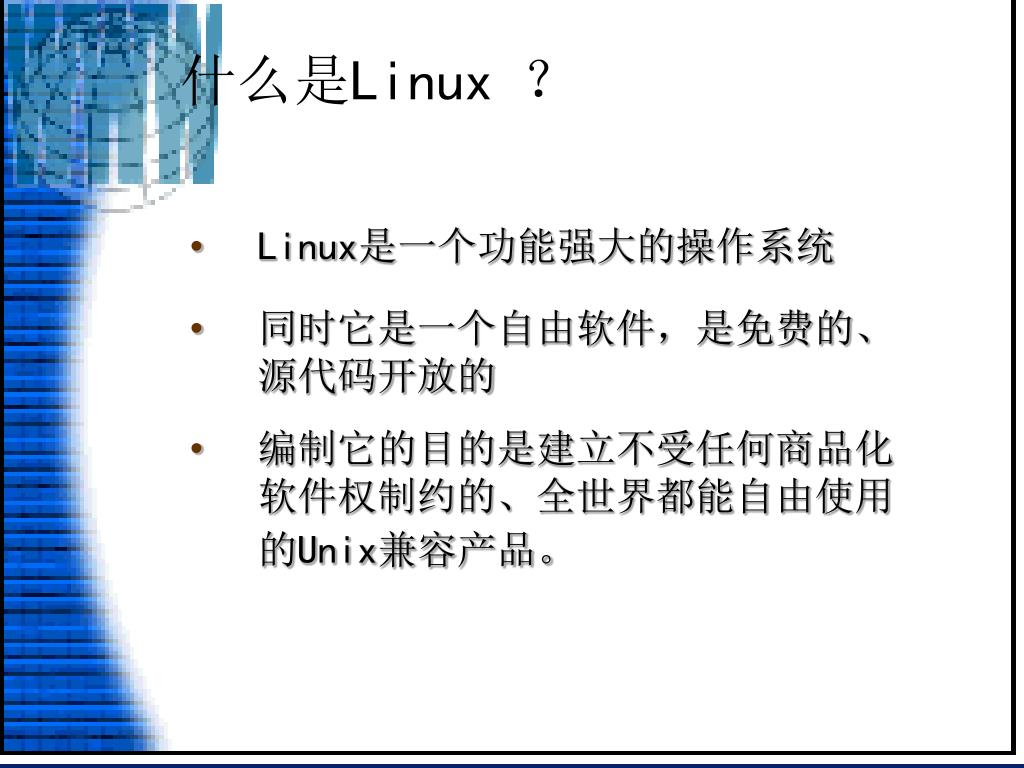 什么是Linux ？

• Linux是一个功能强大的操作系统

• 同时它是一个自由软件，是免费的、源代码开放的

• 编制它的目的是建立不受任何商品化软件权制约的、全世界都能自由使用的Unix兼容产品。